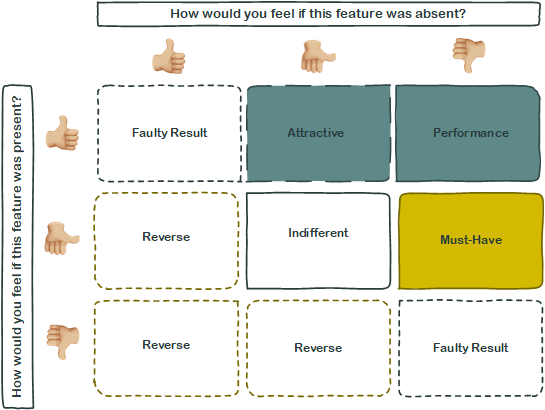 How would you feel if this feature was absent?

How would you feel if this feature was present?

Faulty Result

Attractive

Performance

Reverse

Indifferent

Must-Have

Reverse

Reverse

Faulty Result